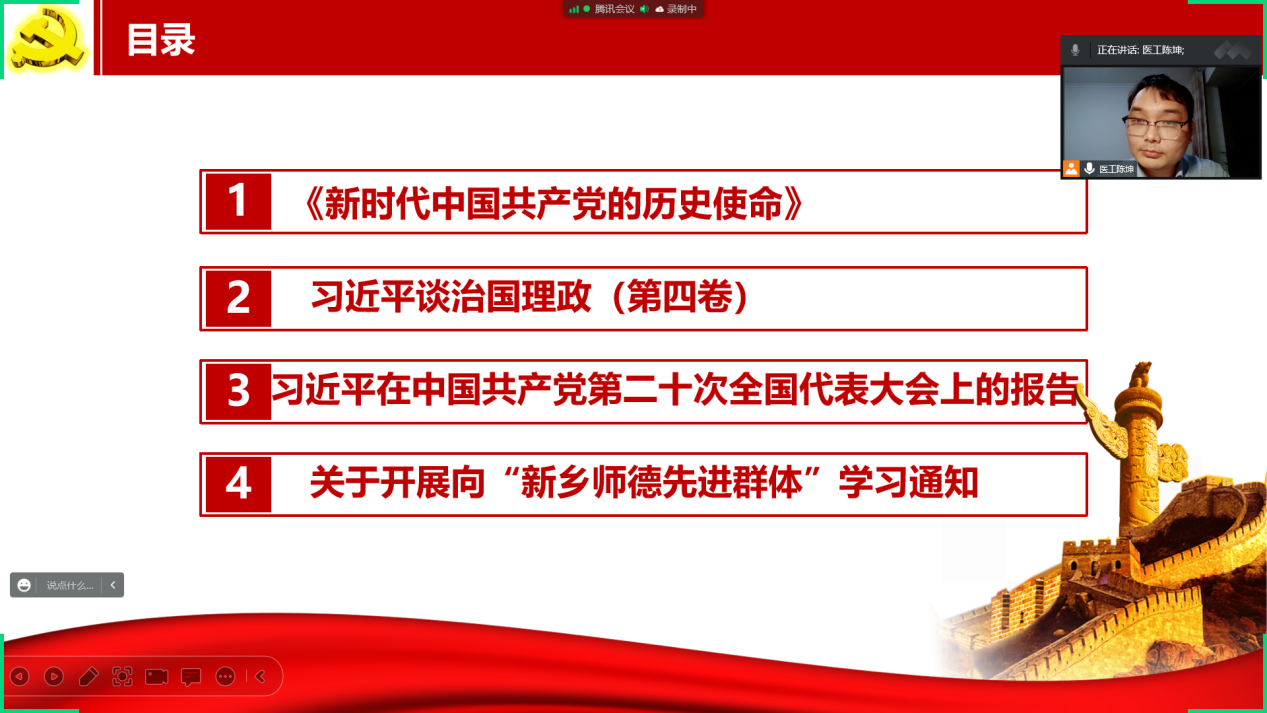 腾讯会议 录制中

目录

正在讲话: 医工陈坤;

医工陈坤

1 《新时代中国共产党的历史使命》

2 习近平谈治国理政（第四卷）

3 习近平在中国共产党第二十次全国代表大会上的报告

4 关于开展向“新乡师德先进群体”学习通知

说点什么...